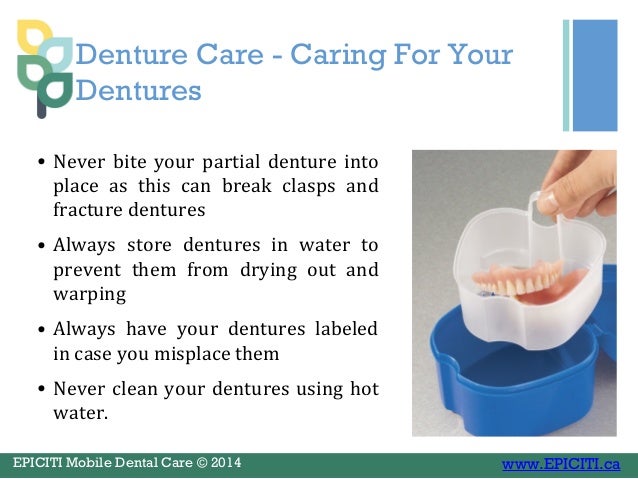 Denture Care - Caring For Your Dentures

• Never bite your partial denture into place as this can break clasps and fracture dentures

• Always store dentures in water to prevent them from drying out and warping

• Always have your dentures labeled in case you misplace them

• Never clean your dentures using hot water.

EPICITI Mobile Dental Care © 2014

www.EPICITI.ca